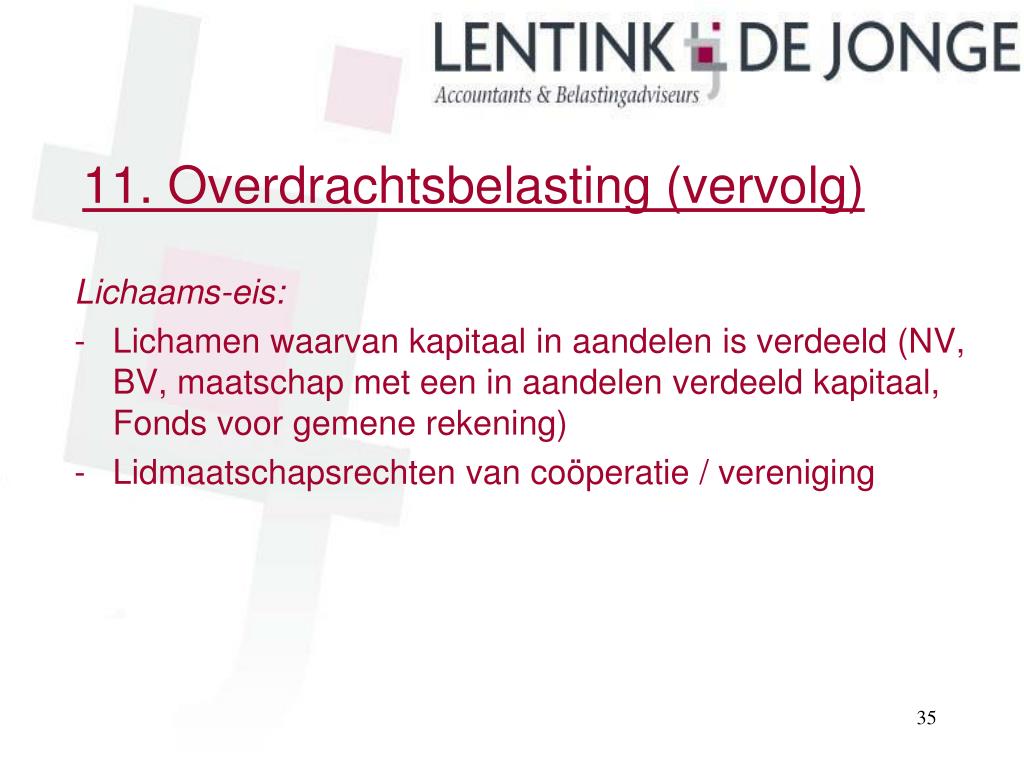 LENTINK DE JONGE
Accountants & Belastingadviseurs

11. Overdrachtsbelasting (vervolg)

Lichaams-eis:
- Lichamen waarvan kapitaal in aandelen is verdeeld (NV, BV, maatschap met een in aandelen verdeeld kapitaal, Fonds voor gemene rekening)
- Lidmaatschapsrechten van coöperatie / vereniging

35